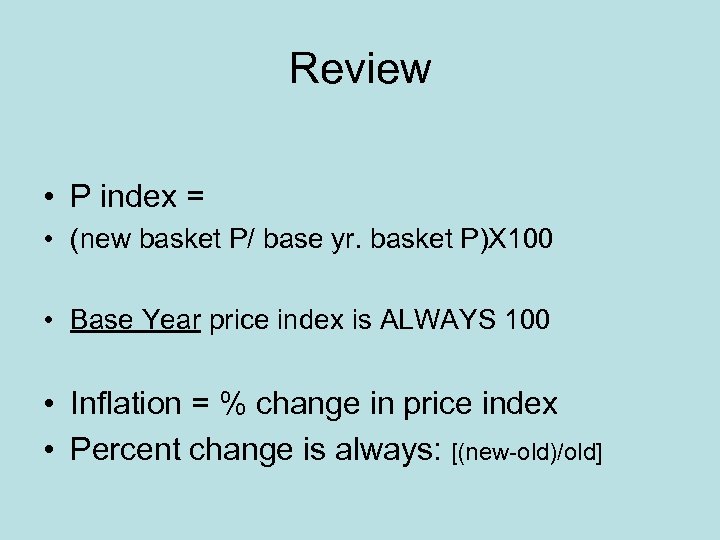 Review

• P index =
• (new basket P/ base yr. basket P)X100

• Base Year price index is ALWAYS 100

• Inflation = % change in price index
• Percent change is always: [(new-old)/old]